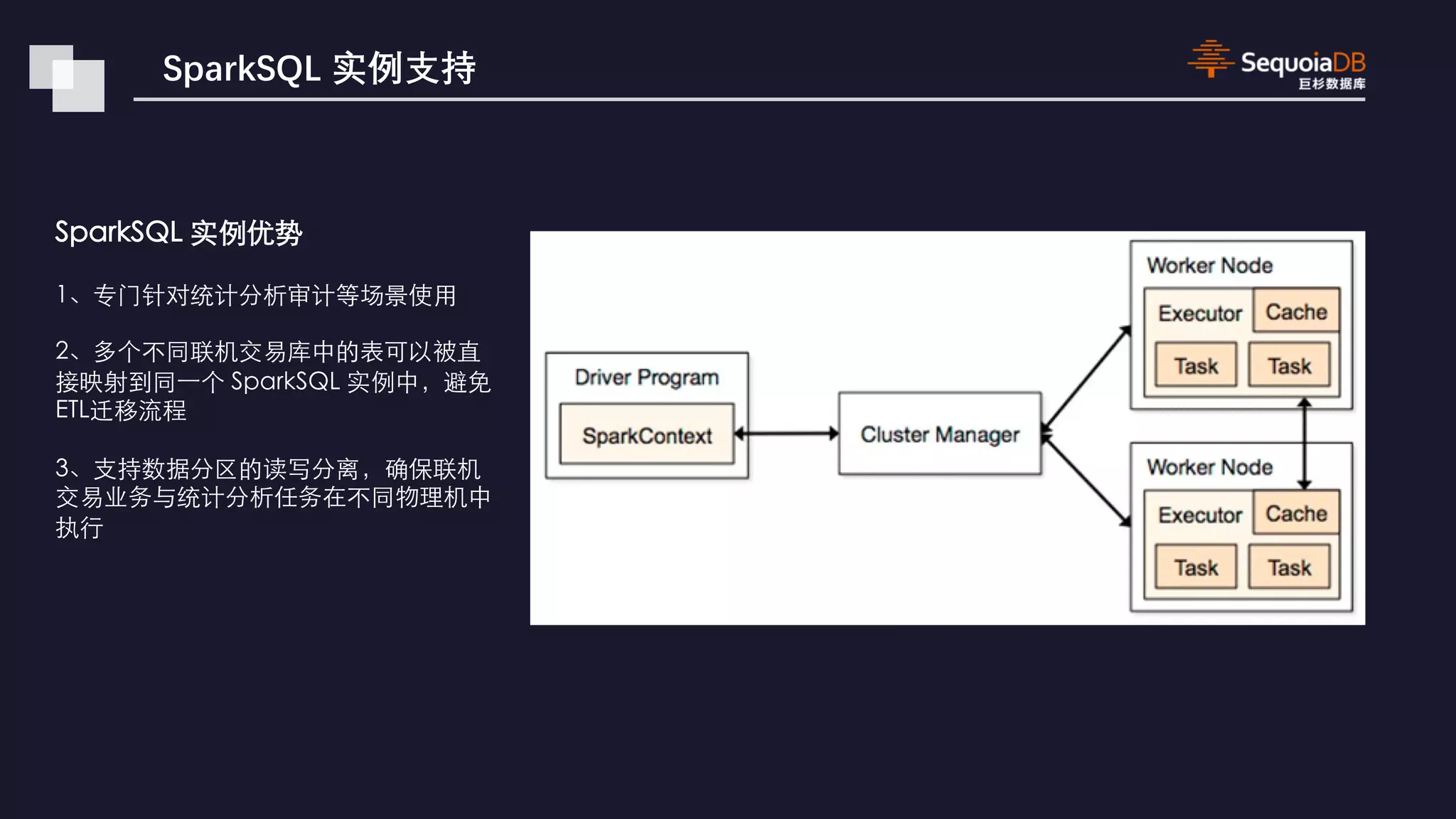 SparkSQL 实例支持

SequoiaDB
巨杉数据库

SparkSQL 实例优势

1、专门针对统计分析审计等场景使用

2、多个不同联机交易库中的表可以被直接映射到同一个 SparkSQL 实例中，避免ETL迁移流程

3、支持数据分区的读写分离，确保联机交易业务与统计分析任务在不同物理机中执行

Driver Program
SparkContext
Cluster Manager
Worker Node
Executor
Cache
Task
Task
Worker Node
Executor
Cache
Task
Task